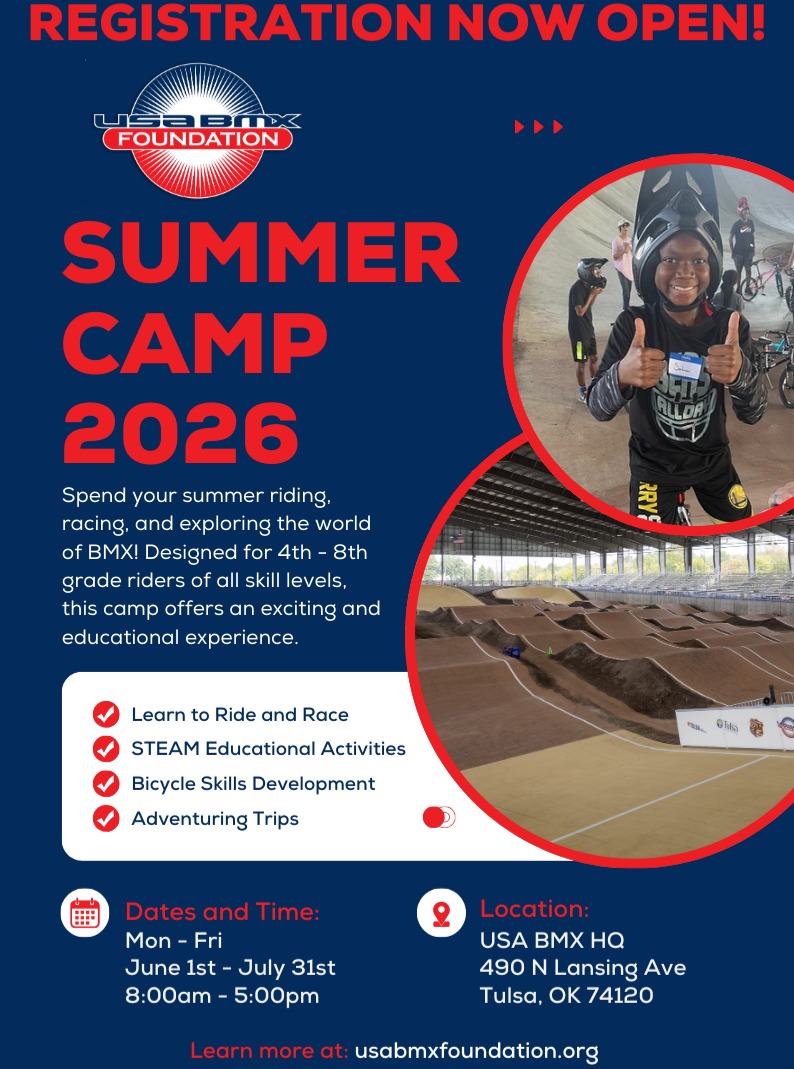 REGISTRATION NOW OPEN!

USA BMX FOUNDATION

SUMMER CAMP 2026

Spend your summer riding, racing, and exploring the world of BMX! Designed for 4th - 8th grade riders of all skill levels, this camp offers an exciting and educational experience.

Learn to Ride and Race
STEAM Educational Activities
Bicycle Skills Development
Adventuring Trips

Dates and Time:
Mon - Fri
June 1st - July 31st
8:00am - 5:00pm

Location:
USA BMX HQ
490 N Lansing Ave
Tulsa, OK 74120

Learn more at: usabmxfoundation.org